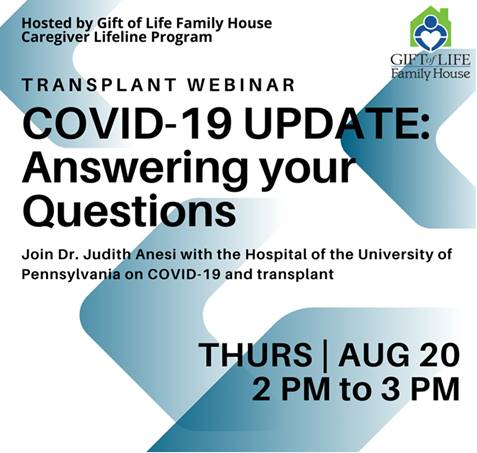 Hosted by Gift of Life Family House
Caregiver Lifeline Program

GIFT of LIFE
Family House

TRANSPLANT WEBINAR

COVID-19 UPDATE: Answering your Questions

Join Dr. Judith Anesi with the Hospital of the University of Pennsylvania on COVID-19 and transplant

THURS | AUG 20
2 PM to 3 PM